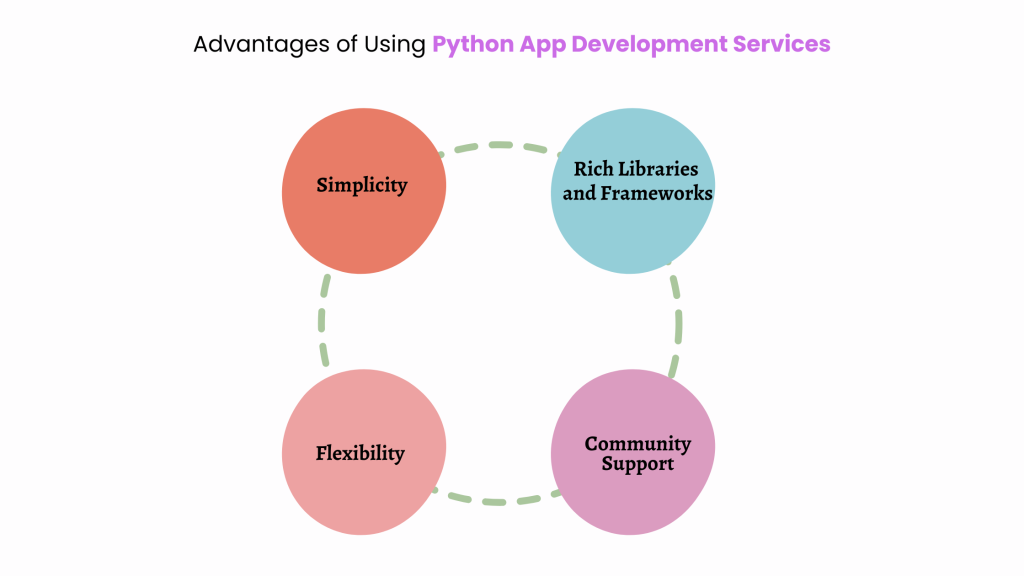 Advantages of Using Python App Development Services

Simplicity

Rich Libraries and Frameworks

Flexibility

Community Support